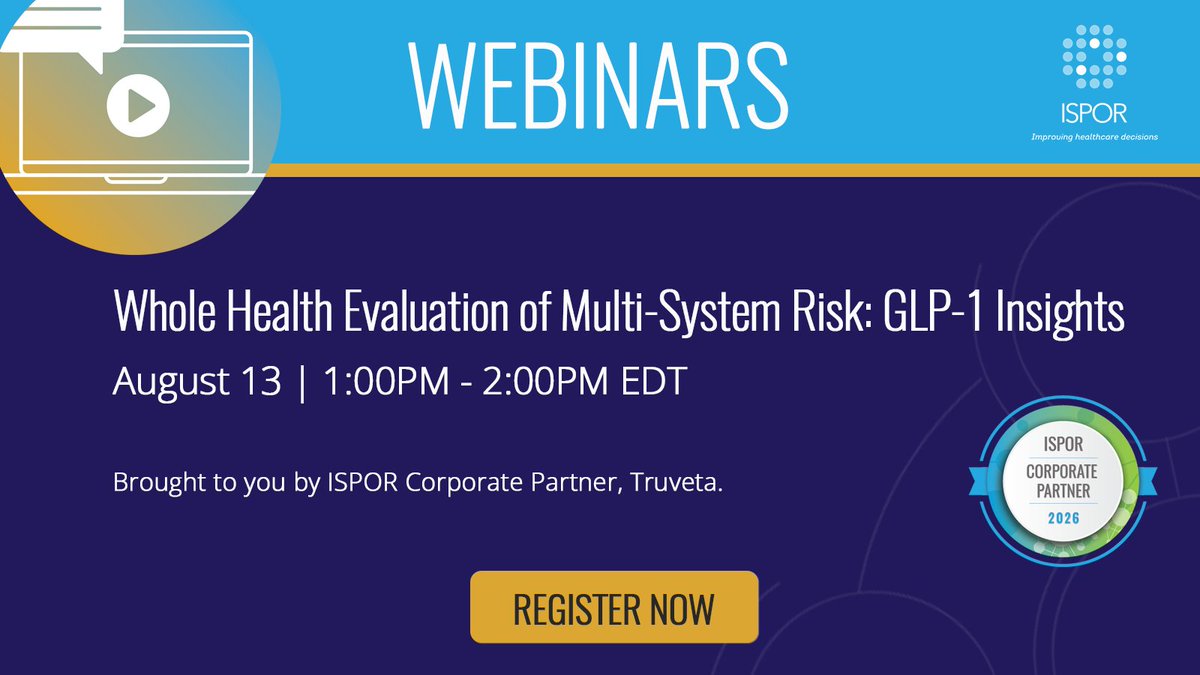 WEBINARS

ISPOR
Improving healthcare decisions

Whole Health Evaluation of Multi-System Risk: GLP-1 Insights

August 13 | 1:00PM - 2:00PM EDT

Brought to you by ISPOR Corporate Partner, Truveta.

ISPOR
CORPORATE
PARTNER
2026

REGISTER NOW